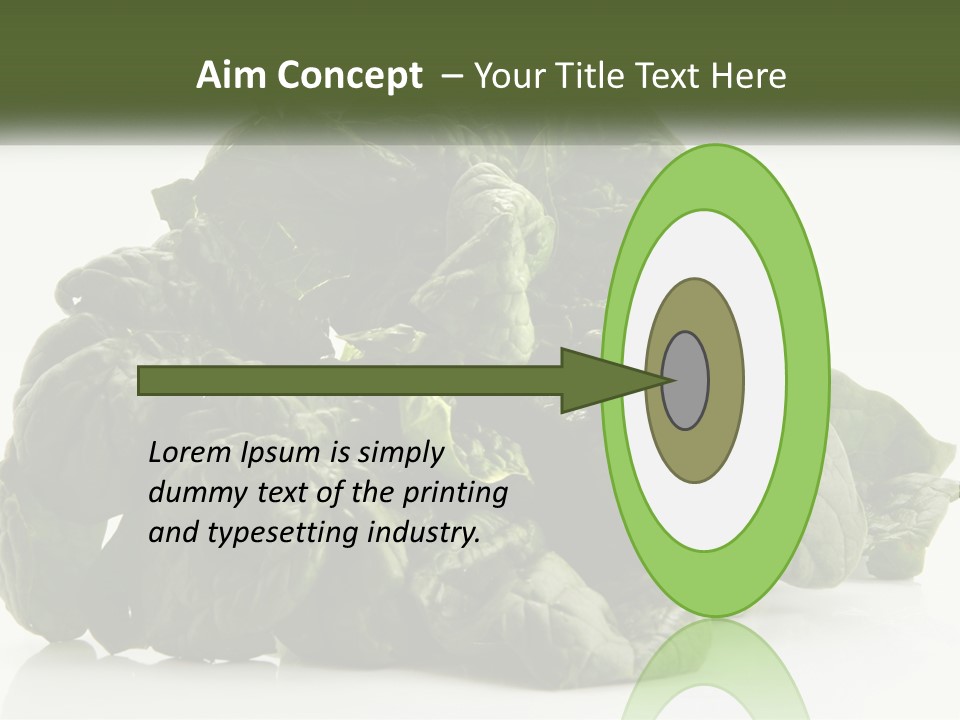 Aim Concept – Your Title Text Here

Lorem Ipsum is simply dummy text of the printing and typesetting industry.